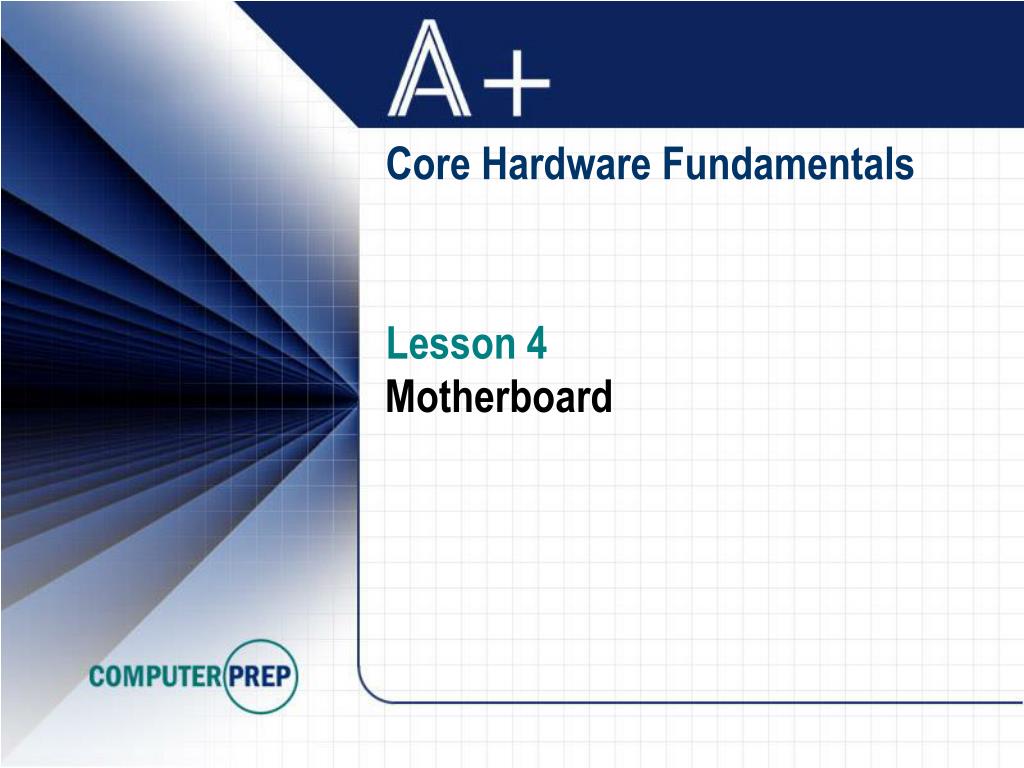 A+

Core Hardware Fundamentals

Lesson 4
Motherboard

COMPUTER PREP